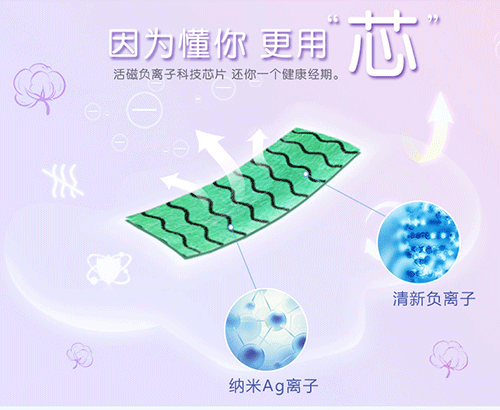 因为懂你 更用“芯”

活磁负离子科技芯片 还你一个健康经期。

清新负离子

纳米Ag离子